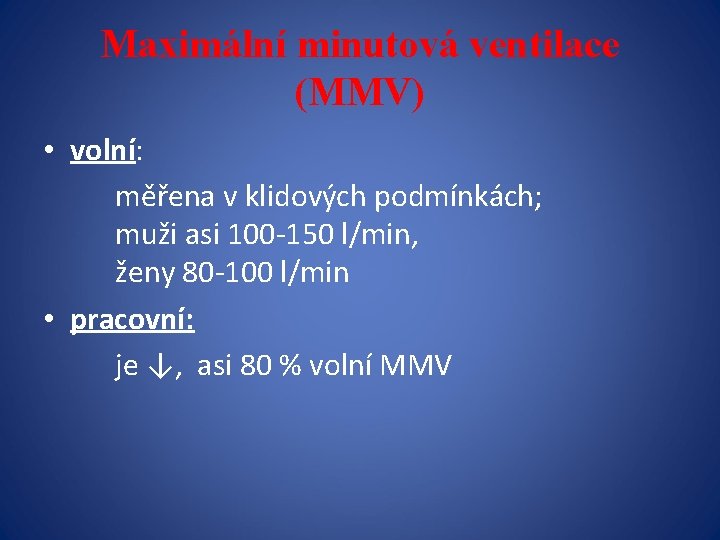 Maximální minutová ventilace (MMV)

• volní:

měřena v klidových podmínkách;
muži asi 100-150 l/min,
ženy 80-100 l/min

• pracovní:

je ↓, asi 80 % volní MMV